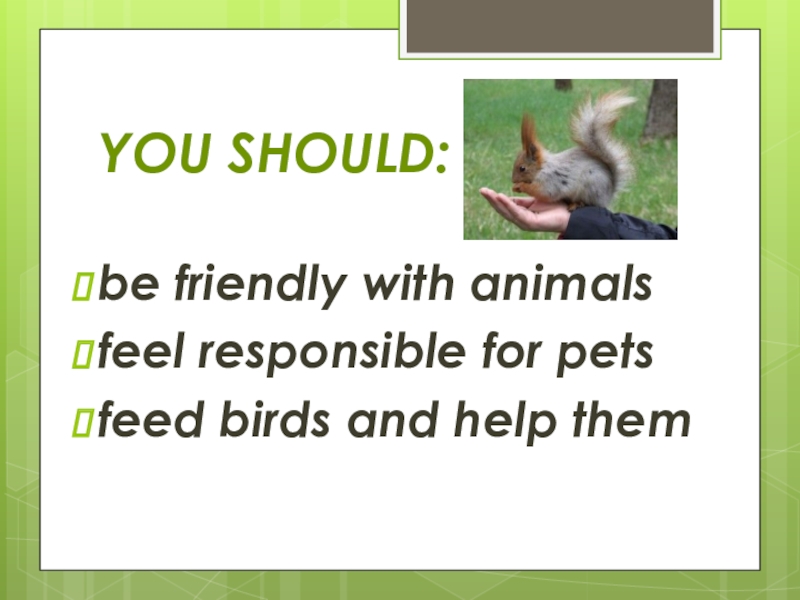 YOU SHOULD:

be friendly with animals
feel responsible for pets
feed birds and help them